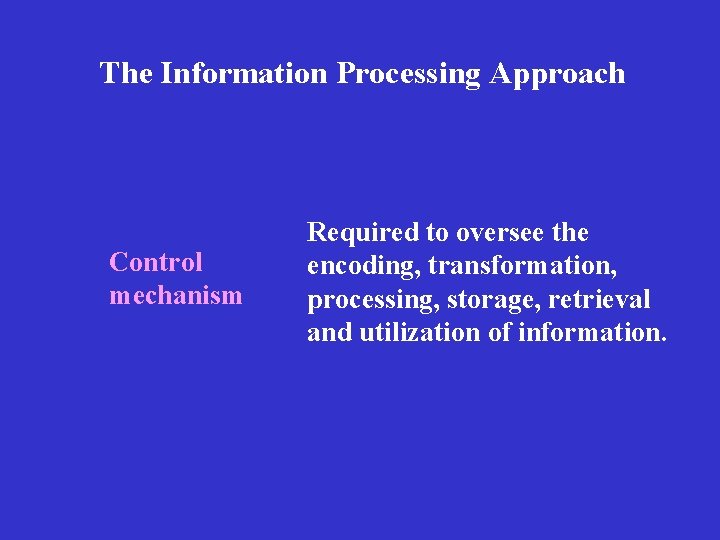 The Information Processing Approach

Control mechanism

Required to oversee the encoding, transformation, processing, storage, retrieval and utilization of information.